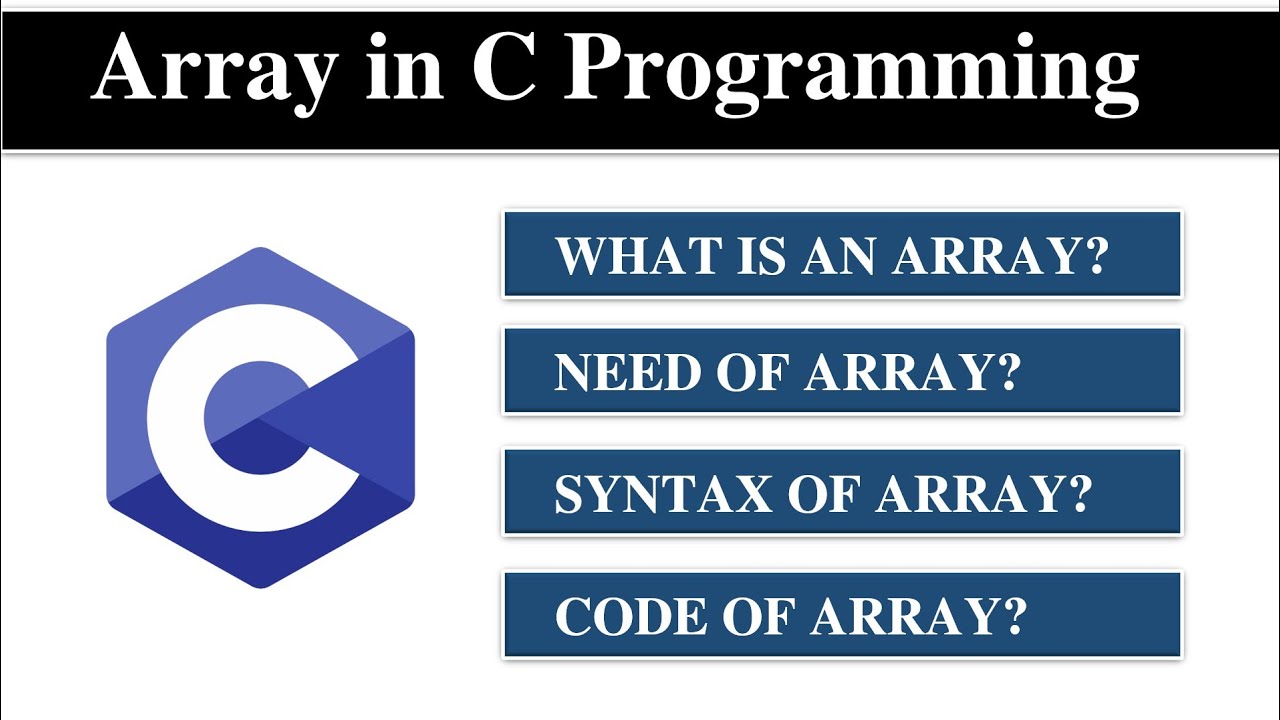 Array in C Programming

C

WHAT IS AN ARRAY?

NEED OF ARRAY?

SYNTAX OF ARRAY?

CODE OF ARRAY?